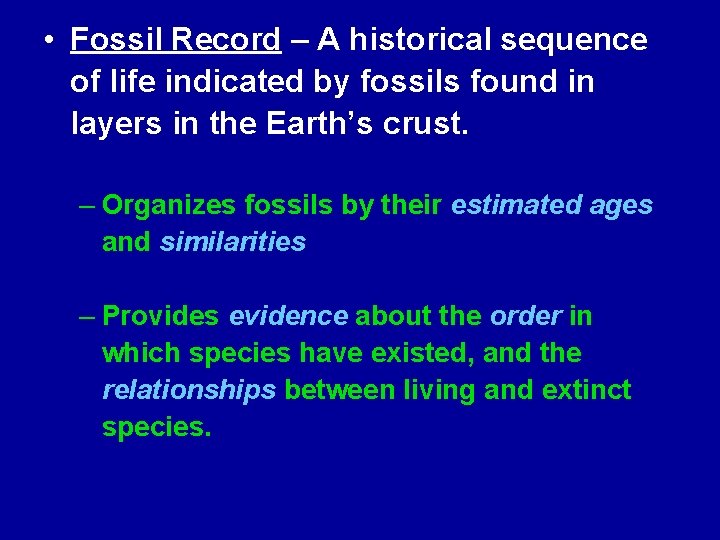 • Fossil Record – A historical sequence of life indicated by fossils found in layers in the Earth's crust.

– Organizes fossils by their estimated ages and similarities

– Provides evidence about the order in which species have existed, and the relationships between living and extinct species.